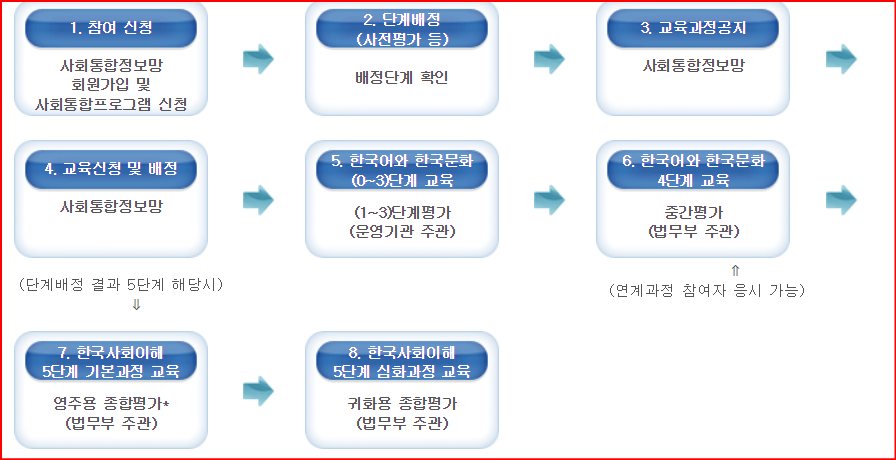 1. 참여 신청

사회통합정보망 회원가입 및 사회통합프로그램 신청

2. 단계배정 (사전평가 등)

배정단계 확인

3. 교육과정공지

사회통합정보망

4. 교육신청 및 배정

사회통합정보망

5. 한국어와 한국문화 (0~3)단계 교육

(1~3)단계평가 (운영기관 주관)

6. 한국어와 한국문화 4단계 교육

중간평가 (법무부 주관)

(단계배정 결과 5단계 해당시)

⇓

⇑

(연계과정 참여자 응시 가능)

7. 한국사회이해 5단계 기본과정 교육

영주용 종합평가* (법무부 주관)

8. 한국사회이해 5단계 심화과정 교육

귀화용 종합평가 (법무부 주관)